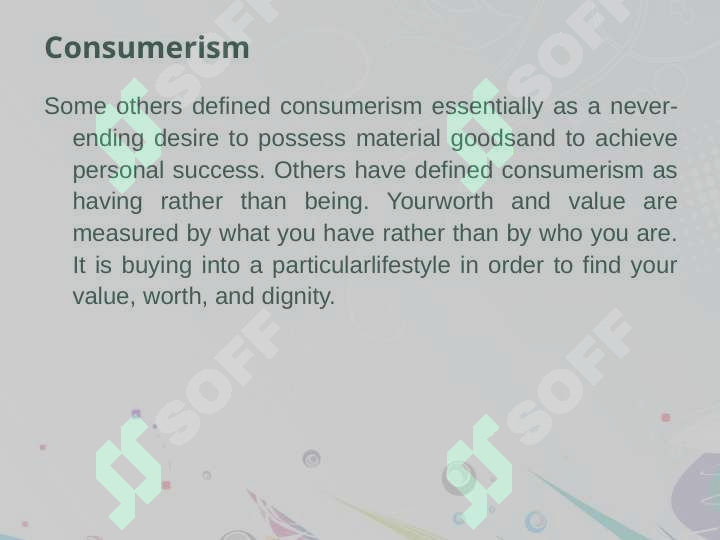 Consumerism

Some others defined consumerism essentially as a never-ending desire to possess material goodsand to achieve personal success. Others have defined consumerism as having rather than being. Yourworth and value are measured by what you have rather than by who you are. It is buying into a particularlifestyle in order to find your value, worth, and dignity.

SOFF SOFF SOFF SOFF